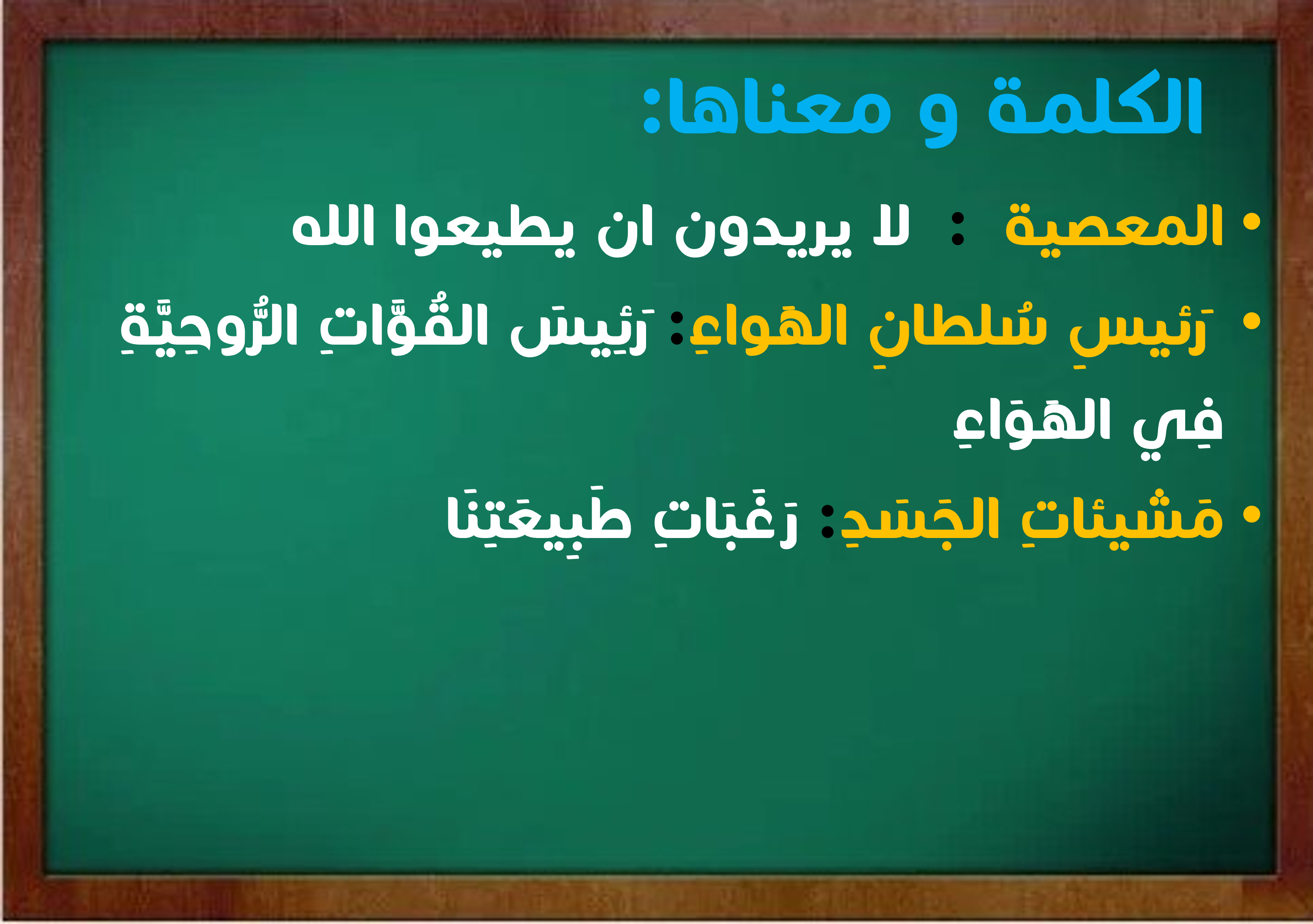 الكلمة و معناها:

• المعصية : لا يريدون ان يطيعوا الله

• رَئيسِ سُلطانِ الهَواءِ: رَئِيسَ القُوَّاتِ الرُّوحِيَّةِ فِي الهَوَاءِ

• مَشيئاتِ الجَسَدِ: رَغَبَاتِ طَبِيعَتِنَا